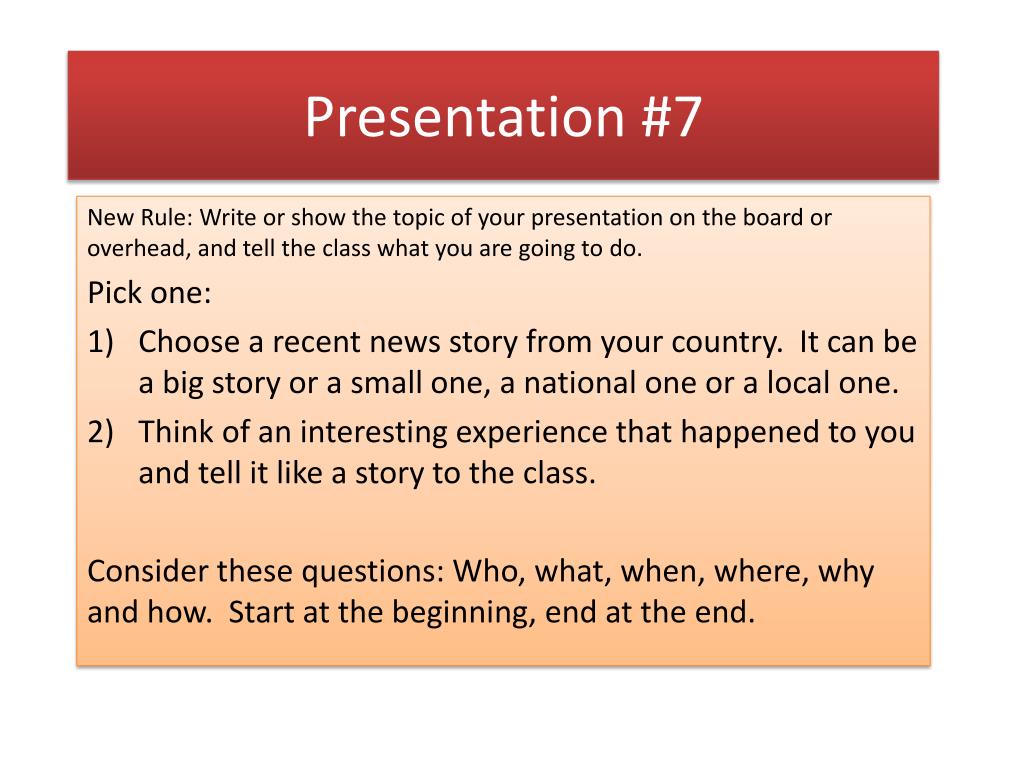 Presentation #7

New Rule: Write or show the topic of your presentation on the board or overhead, and tell the class what you are going to do.

Pick one:

1) Choose a recent news story from your country. It can be a big story or a small one, a national one or a local one.
2) Think of an interesting experience that happened to you and tell it like a story to the class.

Consider these questions: Who, what, when, where, why and how. Start at the beginning, end at the end.